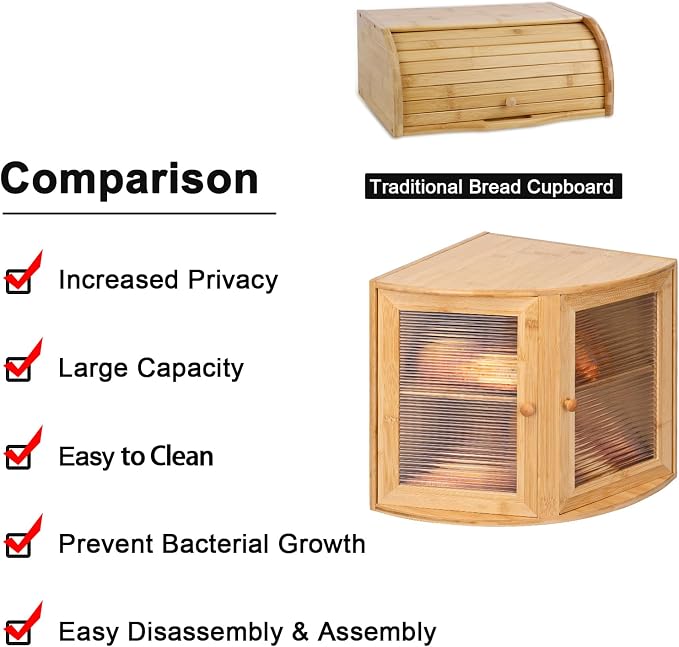 Comparison

Traditional Bread Cupboard

Increased Privacy

Large Capacity

Easy to Clean

Prevent Bacterial Growth

Easy Disassembly & Assembly